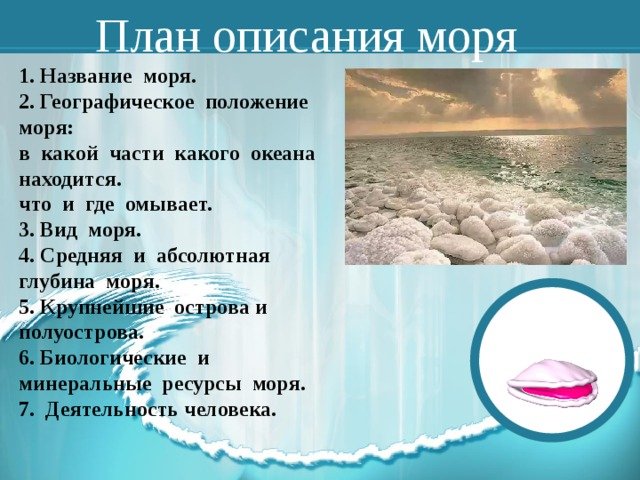 План описания моря

1. Название моря.
2. Географическое положение моря:
в какой части какого океана находится.
что и где омывает.
3. Вид моря.
4. Средняя и абсолютная глубина моря.
5. Крупнейшие острова и полуострова.
6. Биологические и минеральные ресурсы моря.
7. Деятельность человека.